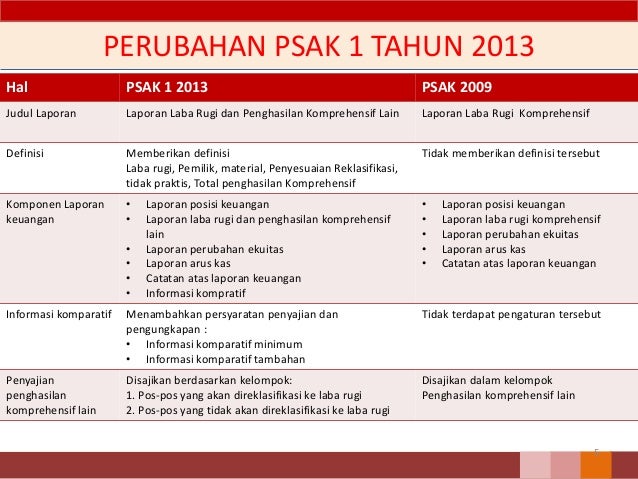 PERUBAHAN PSAK 1 TAHUN 2013

| Hal | PSAK 1 2013 | PSAK 2009 |
|---|---|---|
| Judul Laporan | Laporan Laba Rugi dan Penghasilan Komprehensif Lain | Laporan Laba Rugi Komprehensif |
| Definisi | Memberikan definisi Laba rugi, Pemilik, material, Penyesuaian Reklasifikasi, tidak praktis, Total penghasilan Komprehensif | Tidak memberikan definisi tersebut |
| Komponen Laporan keuangan | • Laporan posisi keuangan • Laporan laba rugi dan penghasilan komprehensif lain • Laporan perubahan ekuitas • Laporan arus kas • Catatan atas laporan keuangan • Informasi kompratif | • Laporan posisi keuangan • Laporan laba rugi komprehensif • Laporan perubahan ekuitas • Laporan arus kas • Catatan atas laporan keuangan |
| Informasi komparatif | Menambahkan persyaratan penyajian dan pengungkapan : • Informasi komparatif minimum • Informasi komparatif tambahan | Tidak terdapat pengaturan tersebut |
| Penyajian penghasilan komprehensif lain | Disajikan berdasarkan kelompok: 1. Pos-pos yang akan direklasifikasi ke laba rugi 2. Pos-pos yang tidak akan direklasifikasi ke laba rugi | Disajikan dalam kelompok Penghasilan komprehensif lain |

5